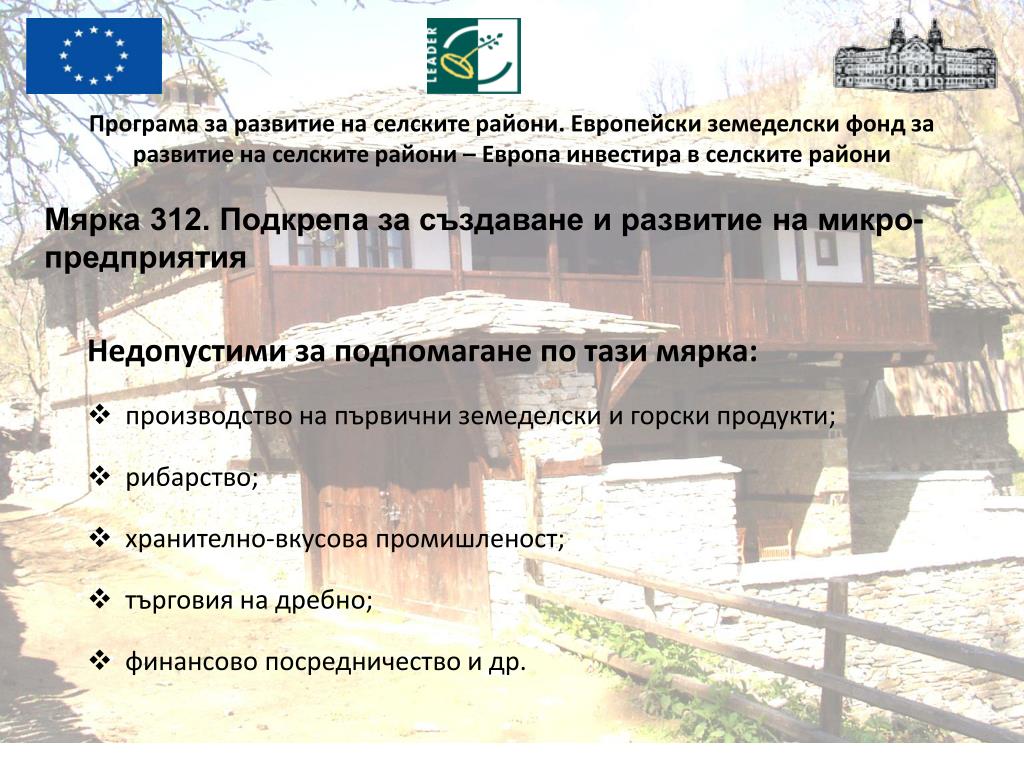 LEADER

Програма за развитие на селските райони. Европейски земеделски фонд за развитие на селските райони – Европа инвестира в селските райони

Мярка 312. Подкрепа за създаване и развитие на микро-предприятия

Недопустими за подпомагане по тази мярка:

❖ производство на първични земеделски и горски продукти;

❖ рибарство;

❖ хранително-вкусова промишленост;

❖ търговия на дребно;

❖ финансово посредничество и др.